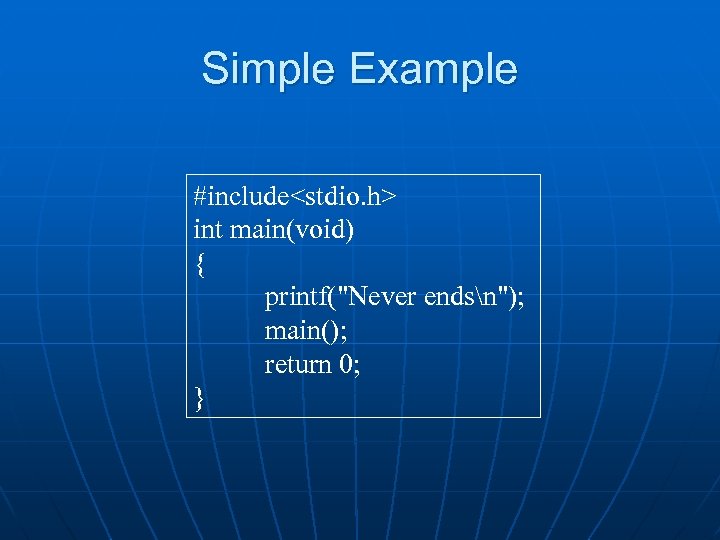 Simple Example

#include<stdio.h>
int main(void)
{
printf("Never ends\n");
main();
return 0;
}